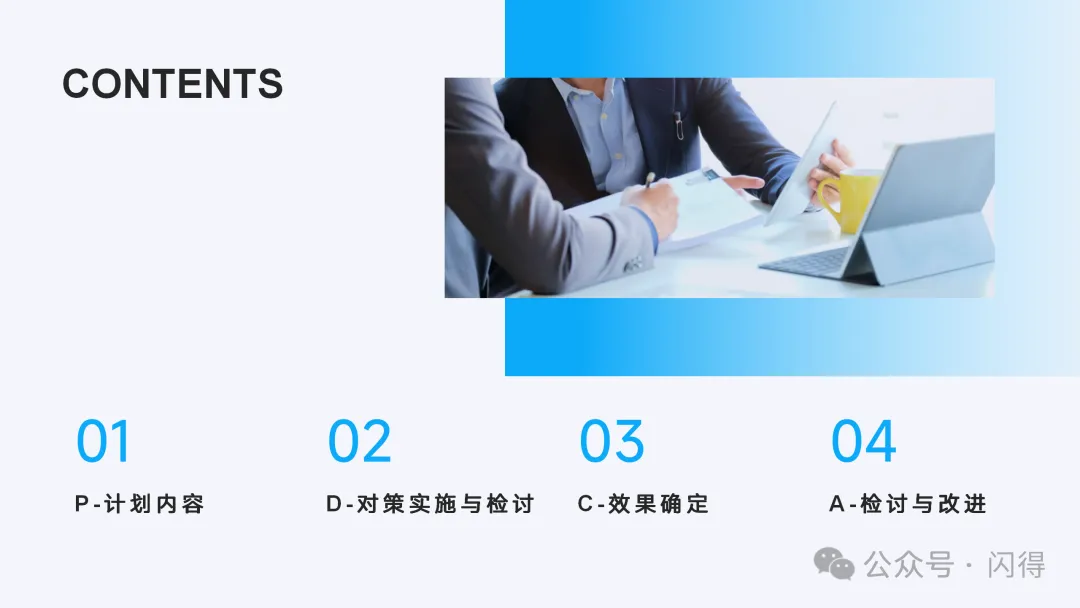 CONTENTS

01

P-计划内容

02

D-对策实施与检讨

03

C-效果确定

04

A-检讨与改进

公众号 · 闪得